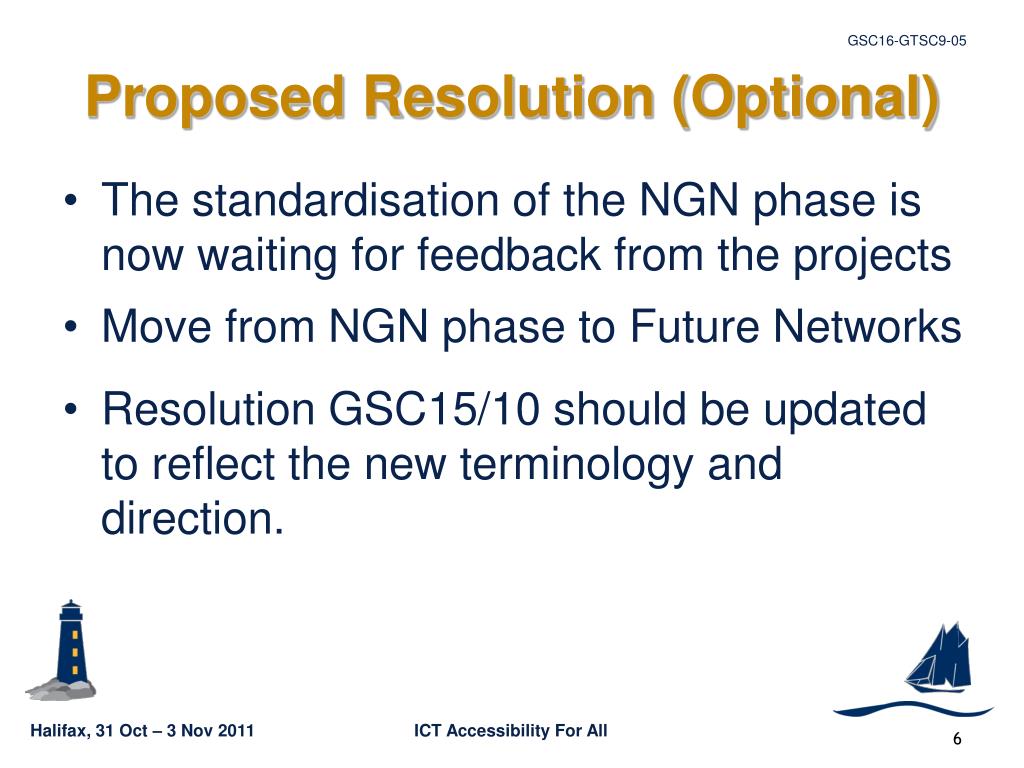 GSC16-GTSC9-05

Proposed Resolution (Optional)

• The standardisation of the NGN phase is now waiting for feedback from the projects
• Move from NGN phase to Future Networks
• Resolution GSC15/10 should be updated to reflect the new terminology and direction.

Halifax, 31 Oct – 3 Nov 2011

ICT Accessibility For All

6